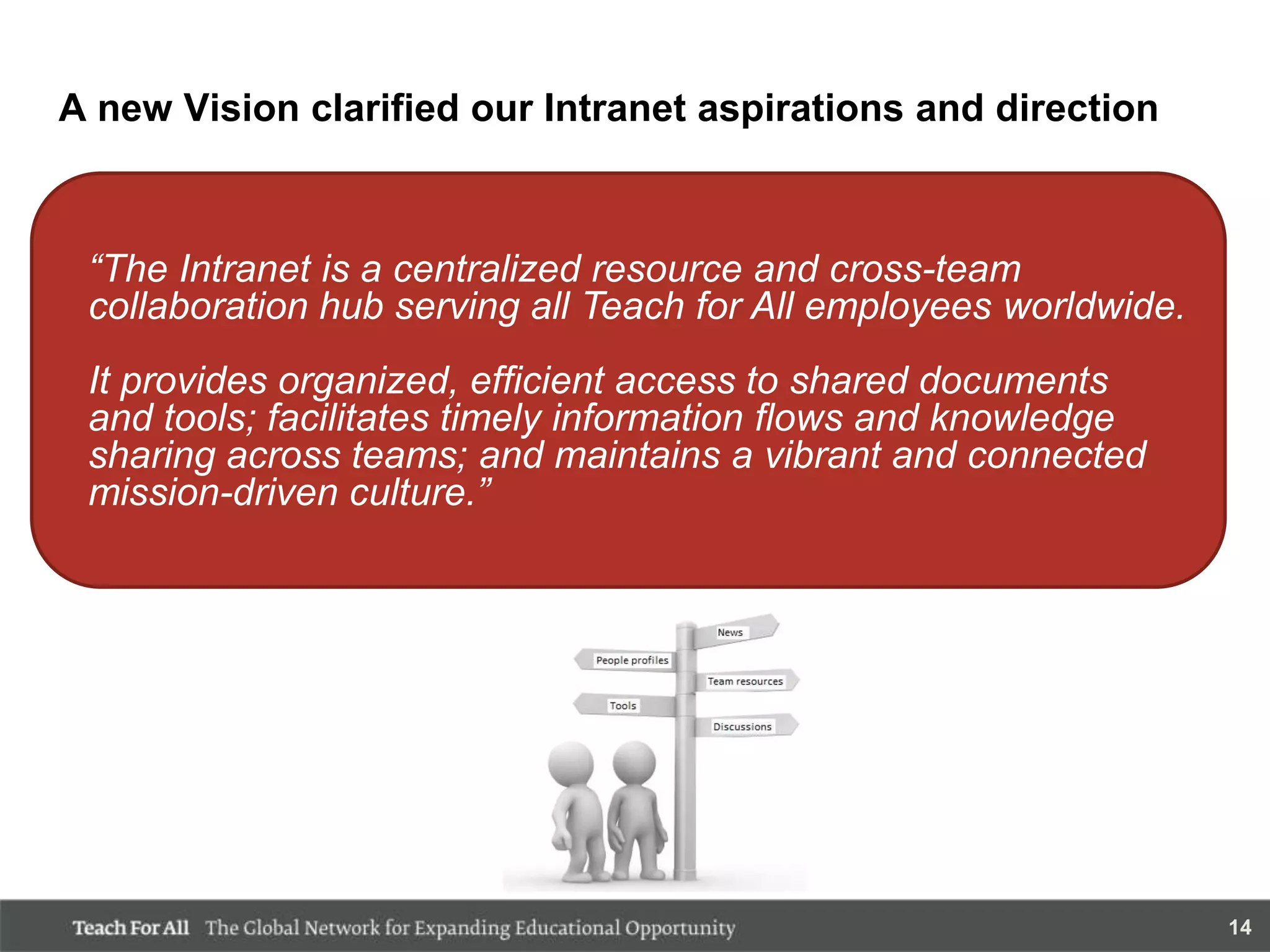 A new Vision clarified our Intranet aspirations and direction

“The Intranet is a centralized resource and cross-team collaboration hub serving all Teach for All employees worldwide.

It provides organized, efficient access to shared documents and tools; facilitates timely information flows and knowledge sharing across teams; and maintains a vibrant and connected mission-driven culture.”

News
People profiles
Team resources
Tools
Discussions

Teach For All The Global Network for Expanding Educational Opportunity

14